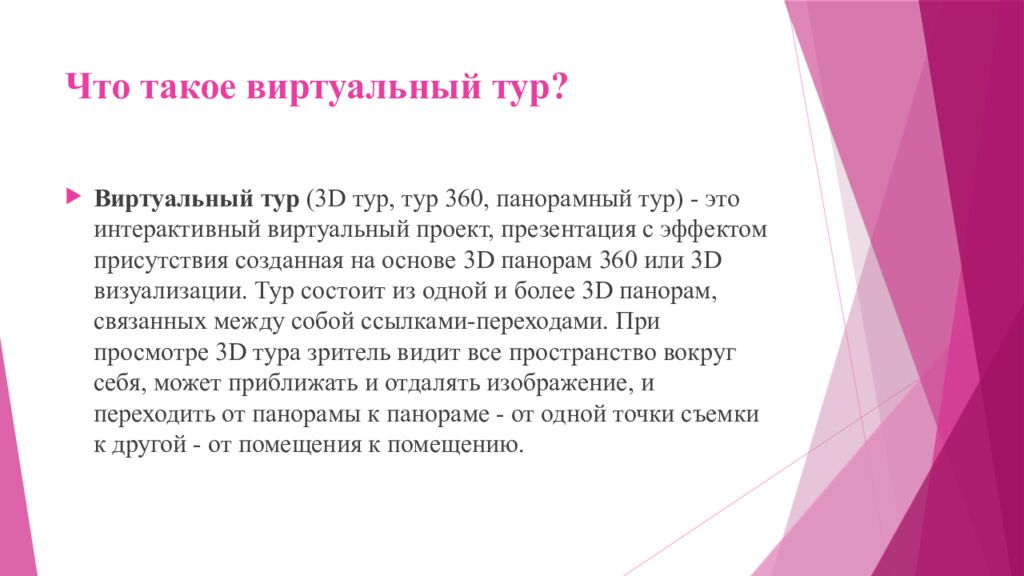 Что такое виртуальный тур?

Виртуальный тур (3D тур, тур 360, панорамный тур) - это интерактивный виртуальный проект, презентация с эффектом присутствия созданная на основе 3D панорам 360 или 3D визуализации. Тур состоит из одной и более 3D панорам, связанных между собой ссылками-переходами. При просмотре 3D тура зритель видит все пространство вокруг себя, может приближать и отдалять изображение, и переходить от панорамы к панораме - от одной точки съемки к другой - от помещения к помещению.